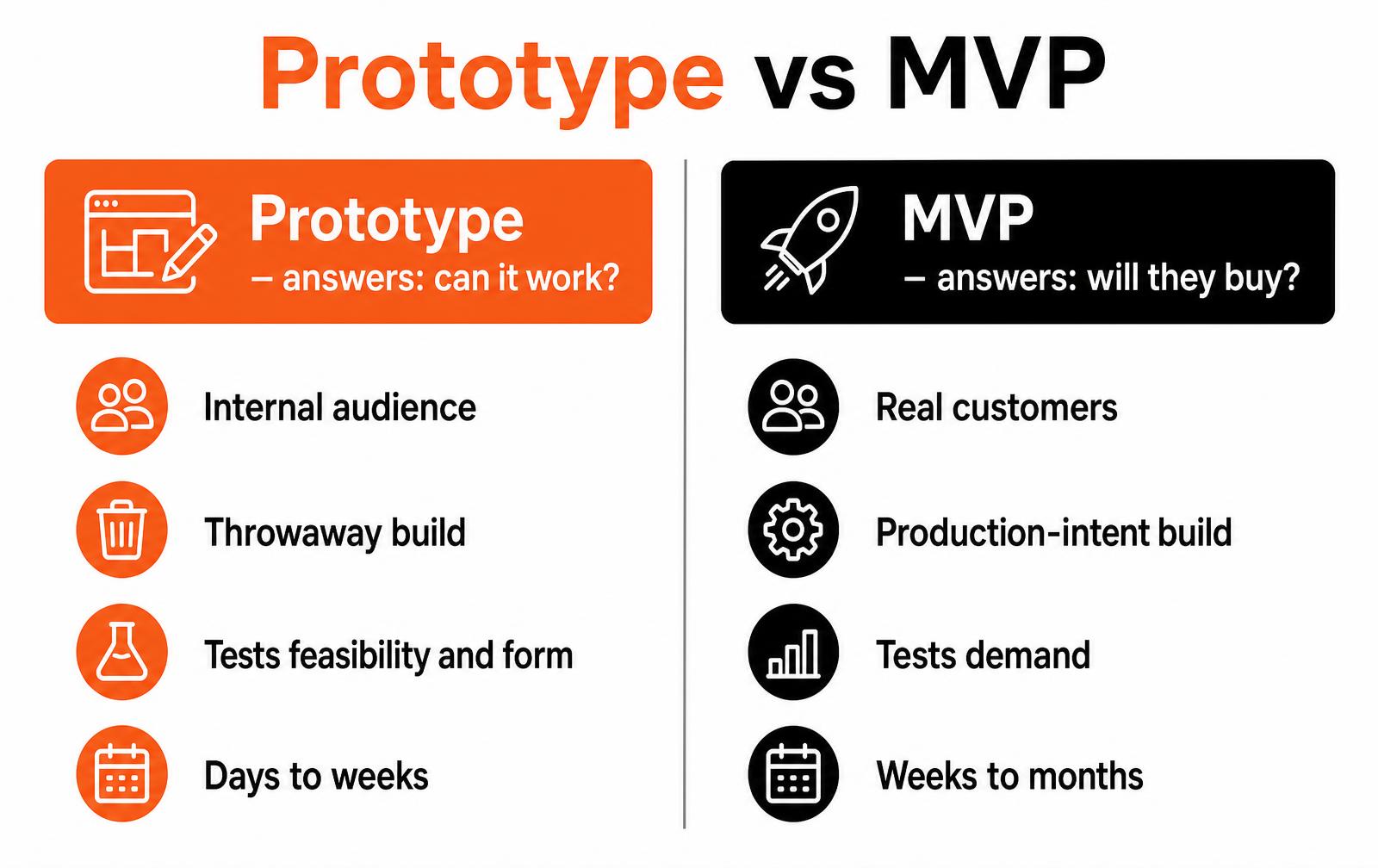 Prototype vs MVP

Prototype
– answers: can it work?

Internal audience

Throwaway build

Tests feasibility and form

Days to weeks

MVP
– answers: will they buy?

Real customers

Production-intent build

Tests demand

Weeks to months